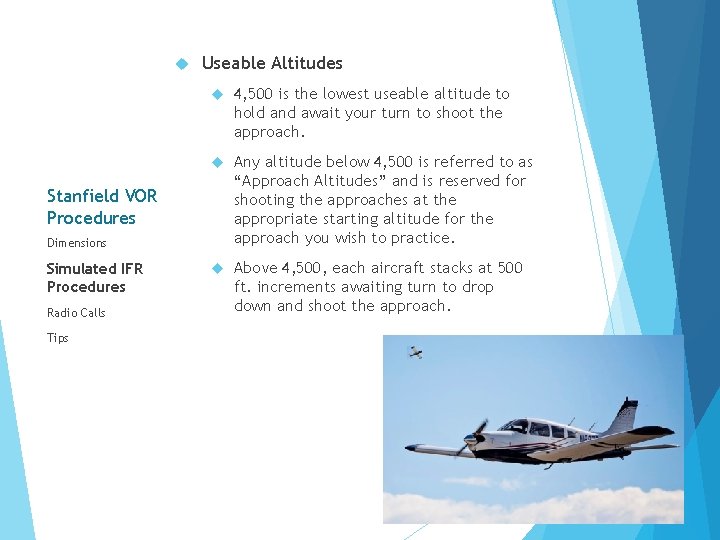 Stanfield VOR Procedures

Dimensions

Simulated IFR Procedures

Radio Calls

Tips

Useable Altitudes

4,500 is the lowest useable altitude to hold and await your turn to shoot the approach.

Any altitude below 4,500 is referred to as “Approach Altitudes” and is reserved for shooting the approaches at the appropriate starting altitude for the approach you wish to practice.

Above 4,500, each aircraft stacks at 500 ft. increments awaiting turn to drop down and shoot the approach.